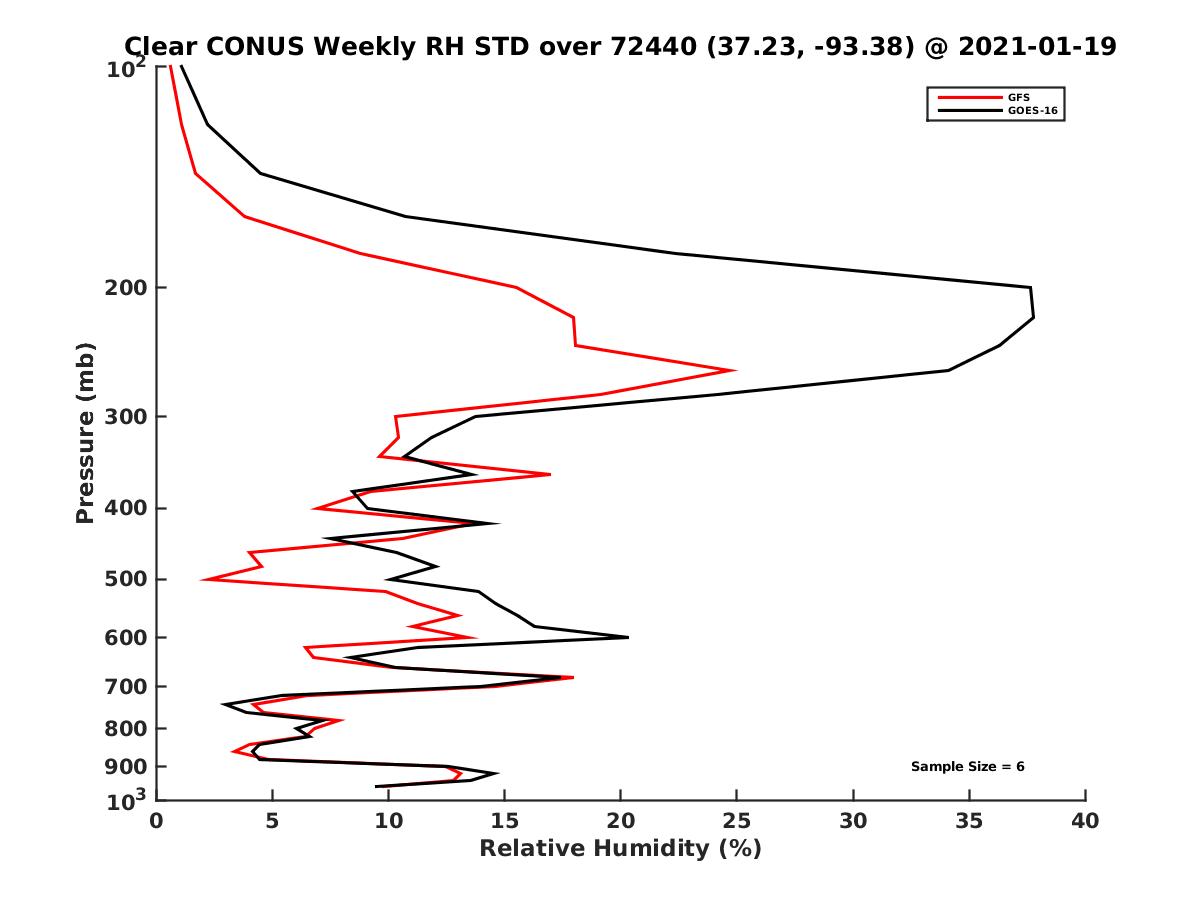 Clear CONUS Weekly RH STD over 72440 (37.23, -93.38) @ 2021-01-19

GFS
GOES-16

Pressure (mb)

$10^2$
200
300
400
500
600
700
800
900
$10^3$

Sample Size = 6

0
5
10
15
20
25
30
35
40

Relative Humidity (%)